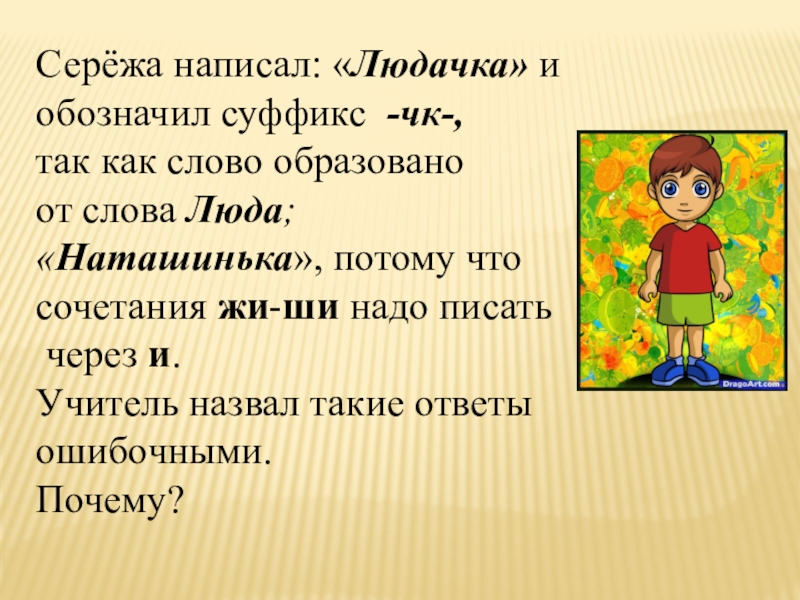 Серёжа написал: «Людачка» и обозначил суффикс -чк-, так как слово образовано от слова Люда; «Наташинька», потому что сочетания жи-ши надо писать через и.
Учитель назвал такие ответы ошибочными.
Почему?

DragoArt.com